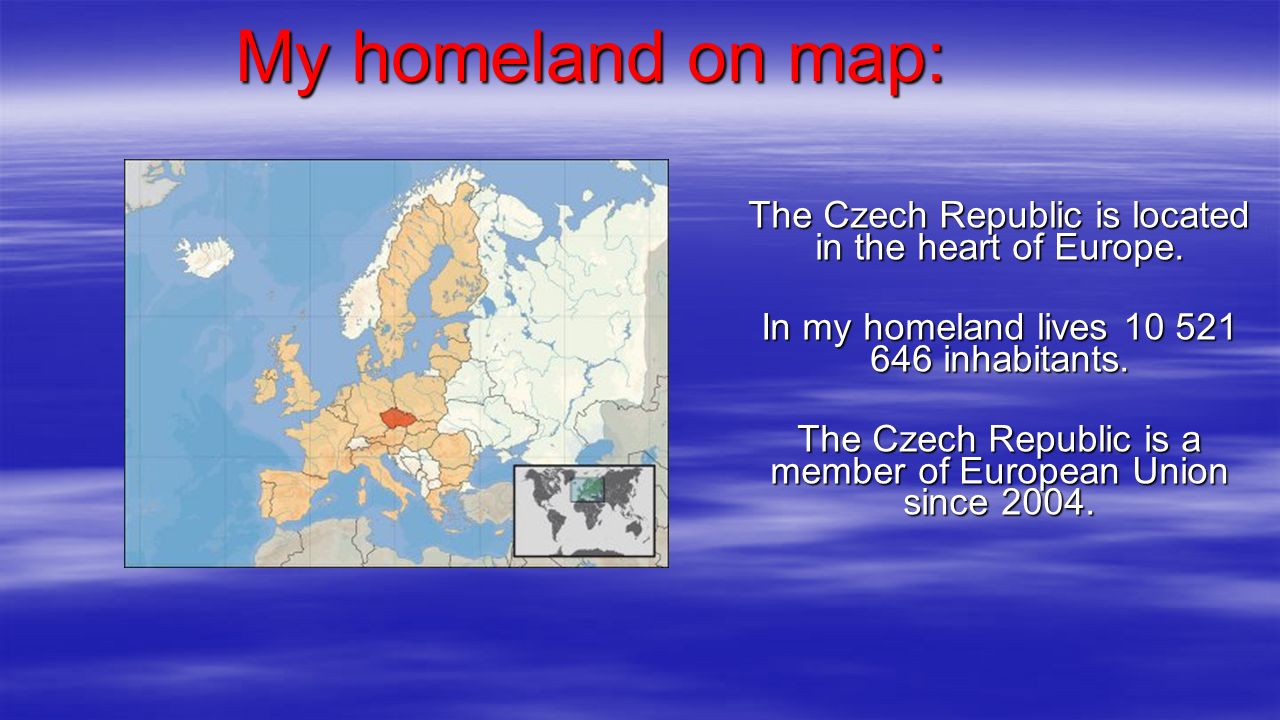 My homeland on map:

The Czech Republic is located in the heart of Europe.

In my homeland lives 10 521 646 inhabitants.

The Czech Republic is a member of European Union since 2004.